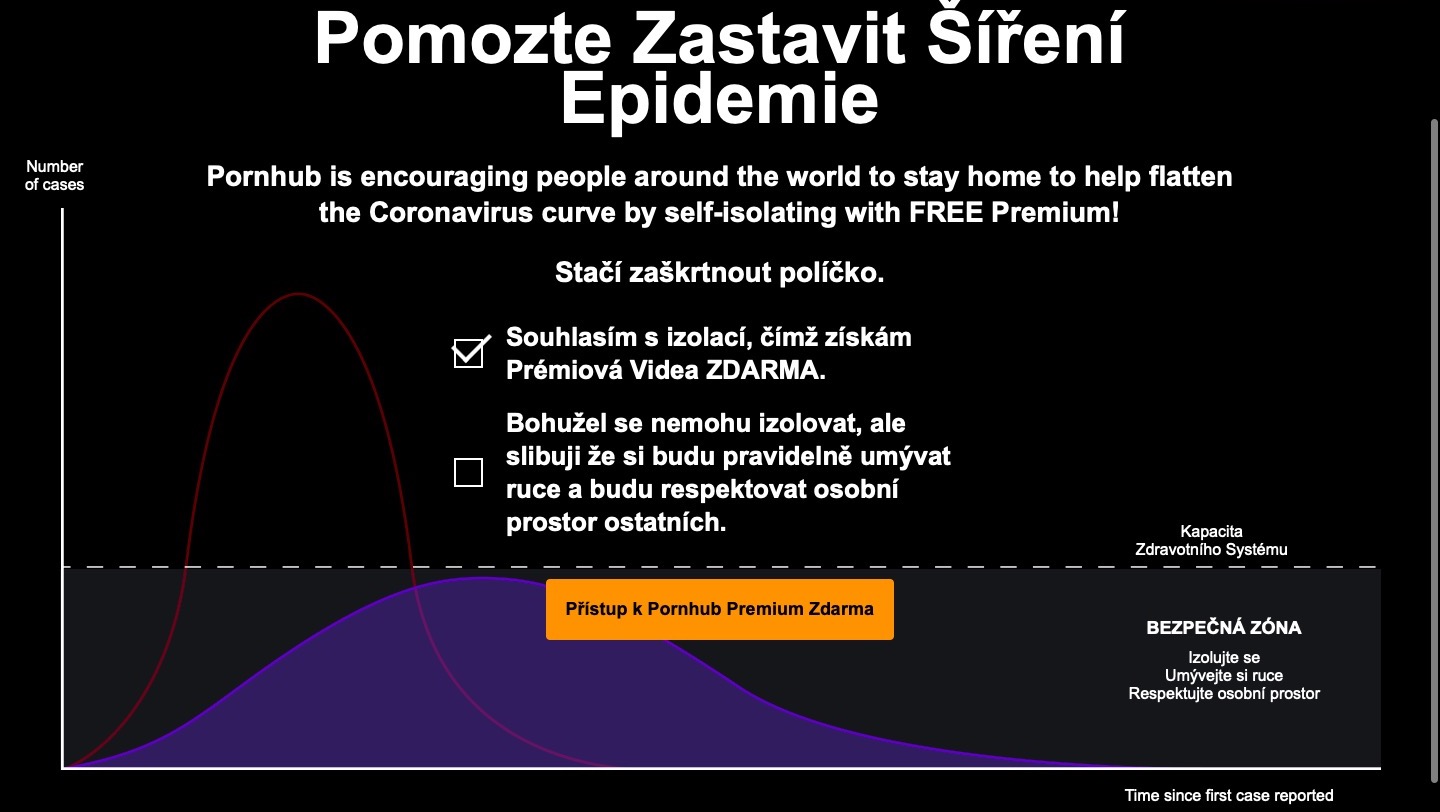 Pomozte Zastavit Šíření Epidemie

Number of cases

Pornhub is encouraging people around the world to stay home to help flatten the Coronavirus curve by self-isolating with FREE Premium!

Stačí zaškrtnout políčko.

Souhlasím s izolací, čímž získám Prémiová Videa ZDARMA.

Bohužel se nemohu izolovat, ale slibuji že si budu pravidelně umývat ruce a budu respektovat osobní prostor ostatních.

Kapacita Zdravotního Systému

Přístup k Pornhub Premium Zdarma

BEZPEČNÁ ZÓNA

Izolujte se
Umývejte si ruce
Respektujte osobní prostor

Time since first case reported